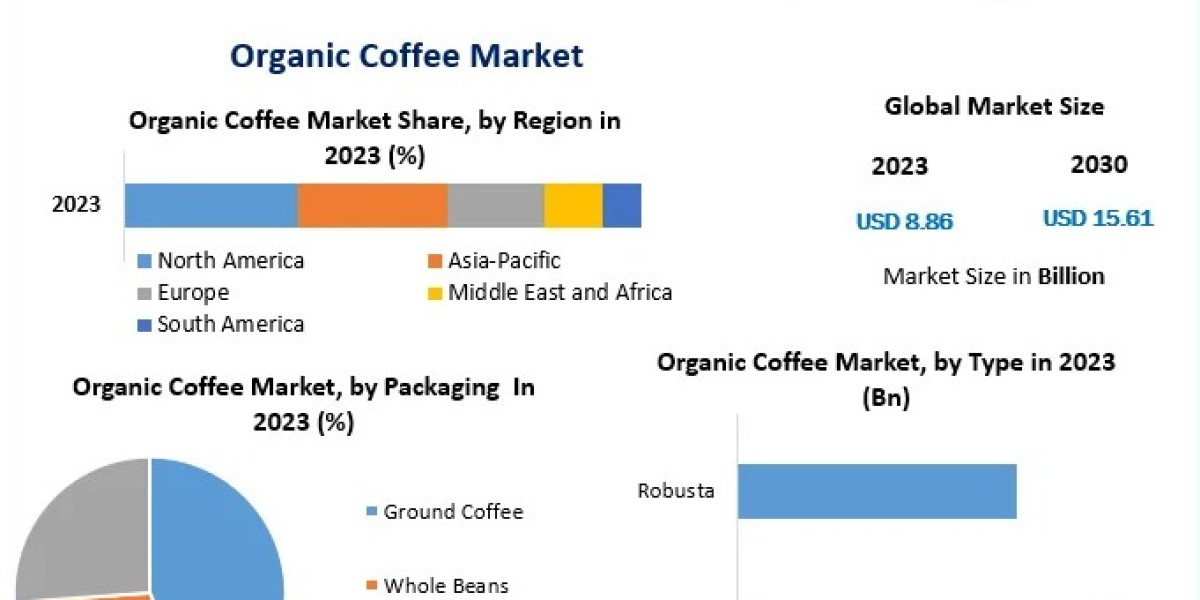 Organic Coffee Market

Organic Coffee Market Share, by Region in 2023 (%)

2023

North America
Asia-Pacific
Europe
Middle East and Africa
South America

Global Market Size

2023
2030

USD 8.86
USD 15.61

Market Size in Billion

Organic Coffee Market, by Packaging In 2023 (%)

Ground Coffee

Whole Beans

Organic Coffee Market, by Type in 2023 (Bn)

Robusta